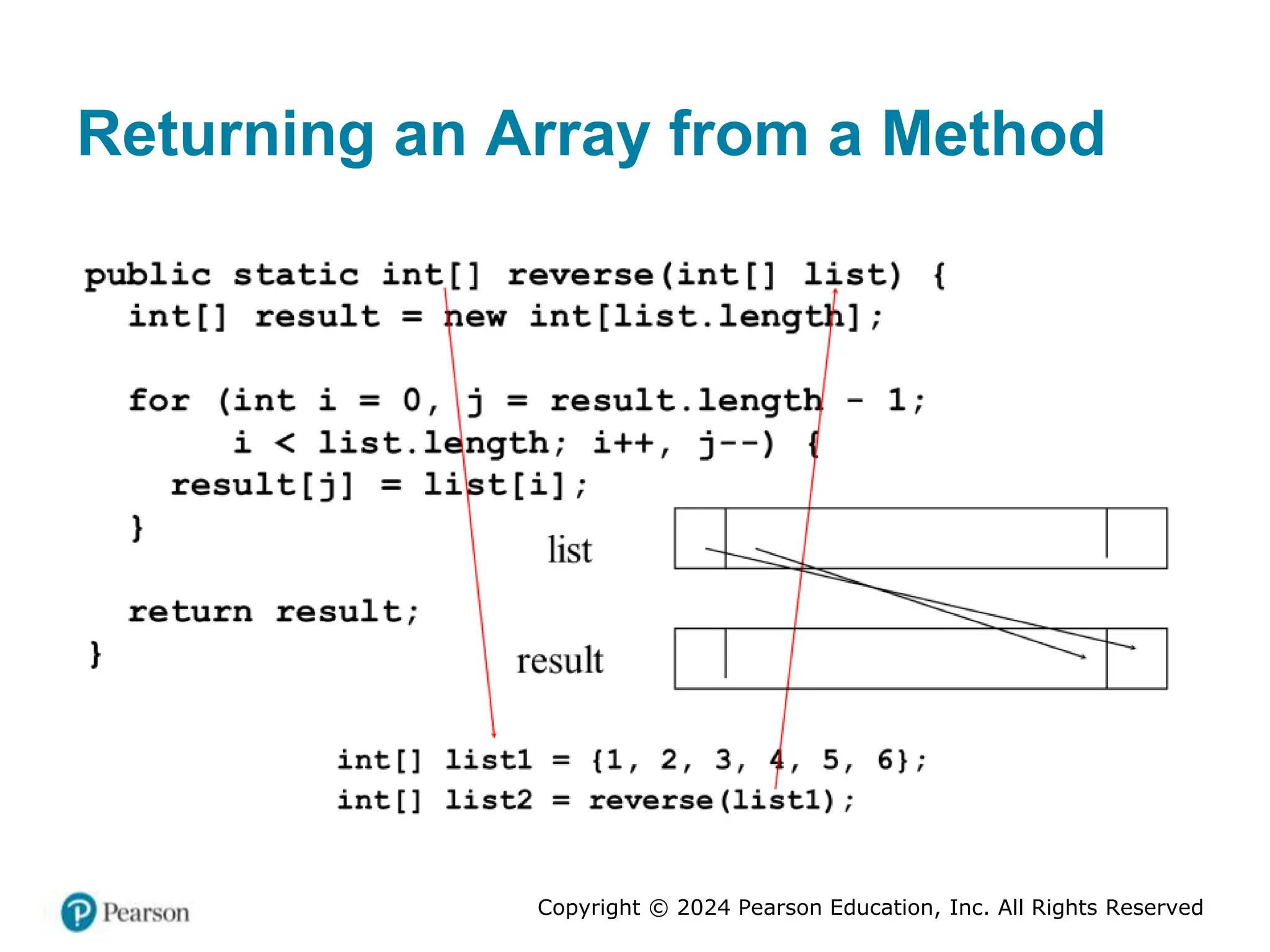 Returning an Array from a Method

public static int[] reverse(int[] list) {
  int[] result = new int[list.length];

  for (int i = 0, j = result.length - 1;
       i < list.length; i++, j--) {
    result[j] = list[i];
  }

  return result;
}

list

result

int[] list1 = {1, 2, 3, 4, 5, 6};
int[] list2 = reverse(list1);

Pearson

Copyright © 2024 Pearson Education, Inc. All Rights Reserved